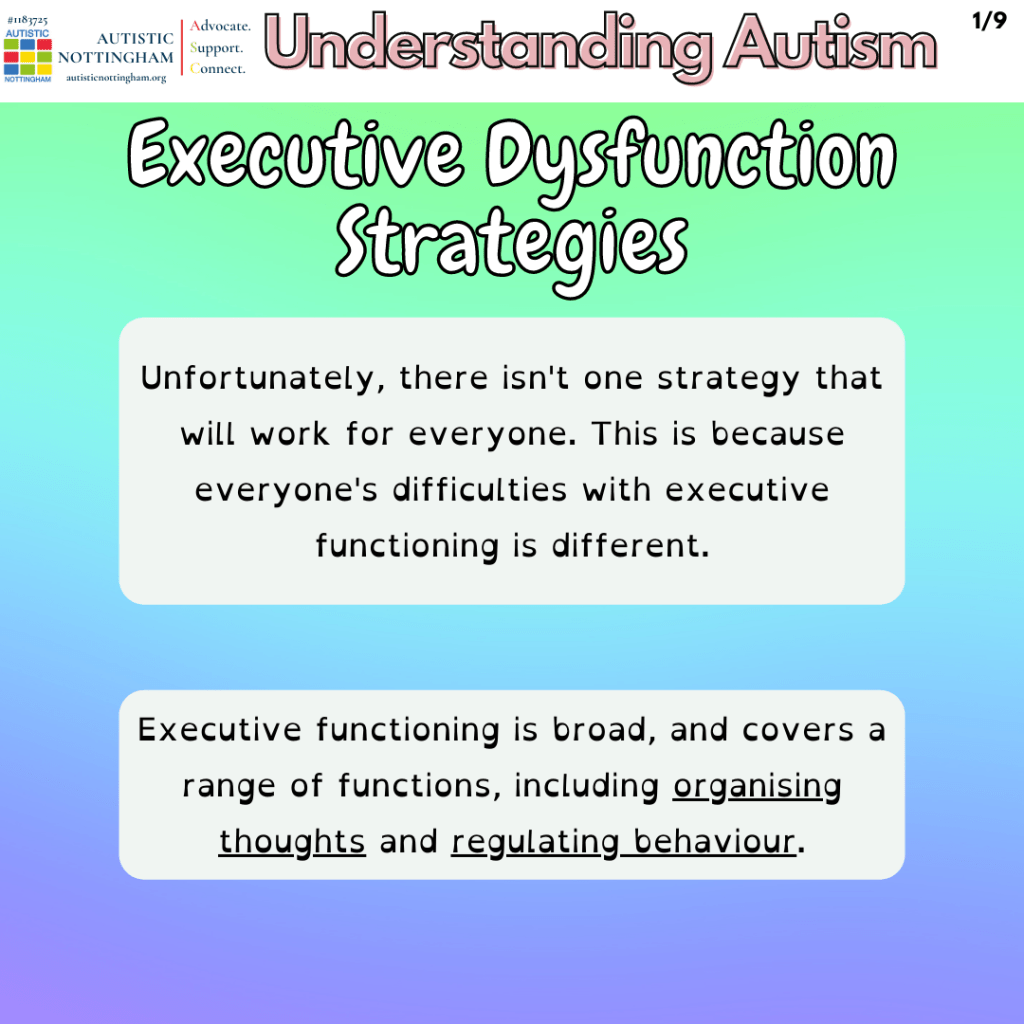 #1183725
AUTISTIC
NOTTINGHAM

AUTISTIC NOTTINGHAM
autisticnottingham.org

Advocate.
Support.
Connect.

Understanding Autism

1/9

Executive Dysfunction Strategies

Unfortunately, there isn't one strategy that will work for everyone. This is because everyone's difficulties with executive functioning is different.

Executive functioning is broad, and covers a range of functions, including organising thoughts and regulating behaviour.